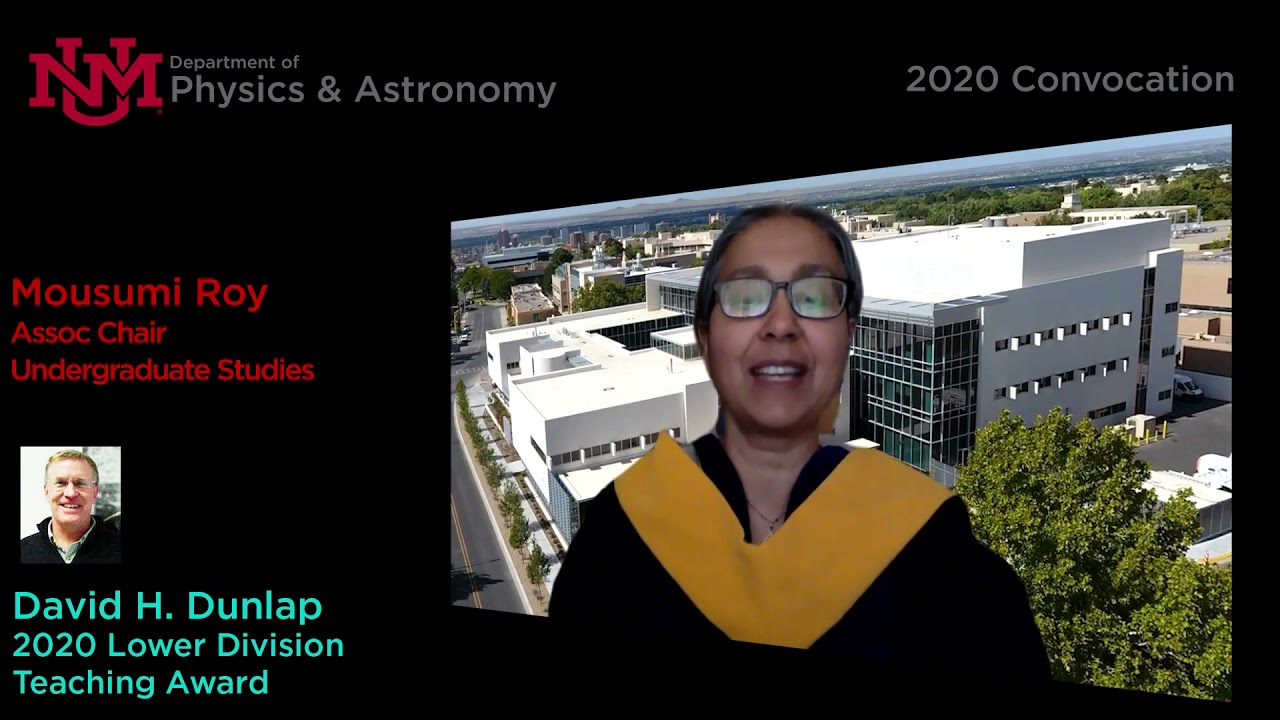 NM Department of Physics & Astronomy

2020 Convocation

Mousumi Roy
Assoc Chair
Undergraduate Studies

David H. Dunlap
2020 Lower Division
Teaching Award